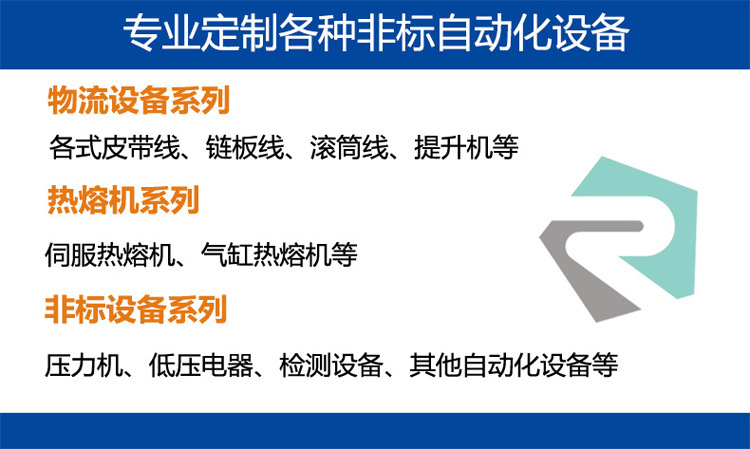 专业定制各种非标自动化设备

物流设备系列

各式皮带线、链板线、滚筒线、提升机等

热熔机系列

伺服热熔机、气缸热熔机等

非标设备系列

压力机、低压电器、检测设备、其他自动化设备等